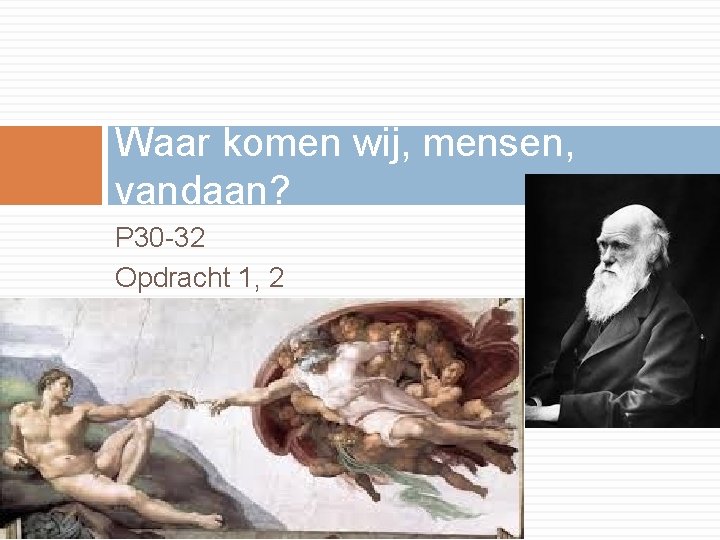 Waar komen wij, mensen, vandaan?

P30-32

Opdracht 1, 2